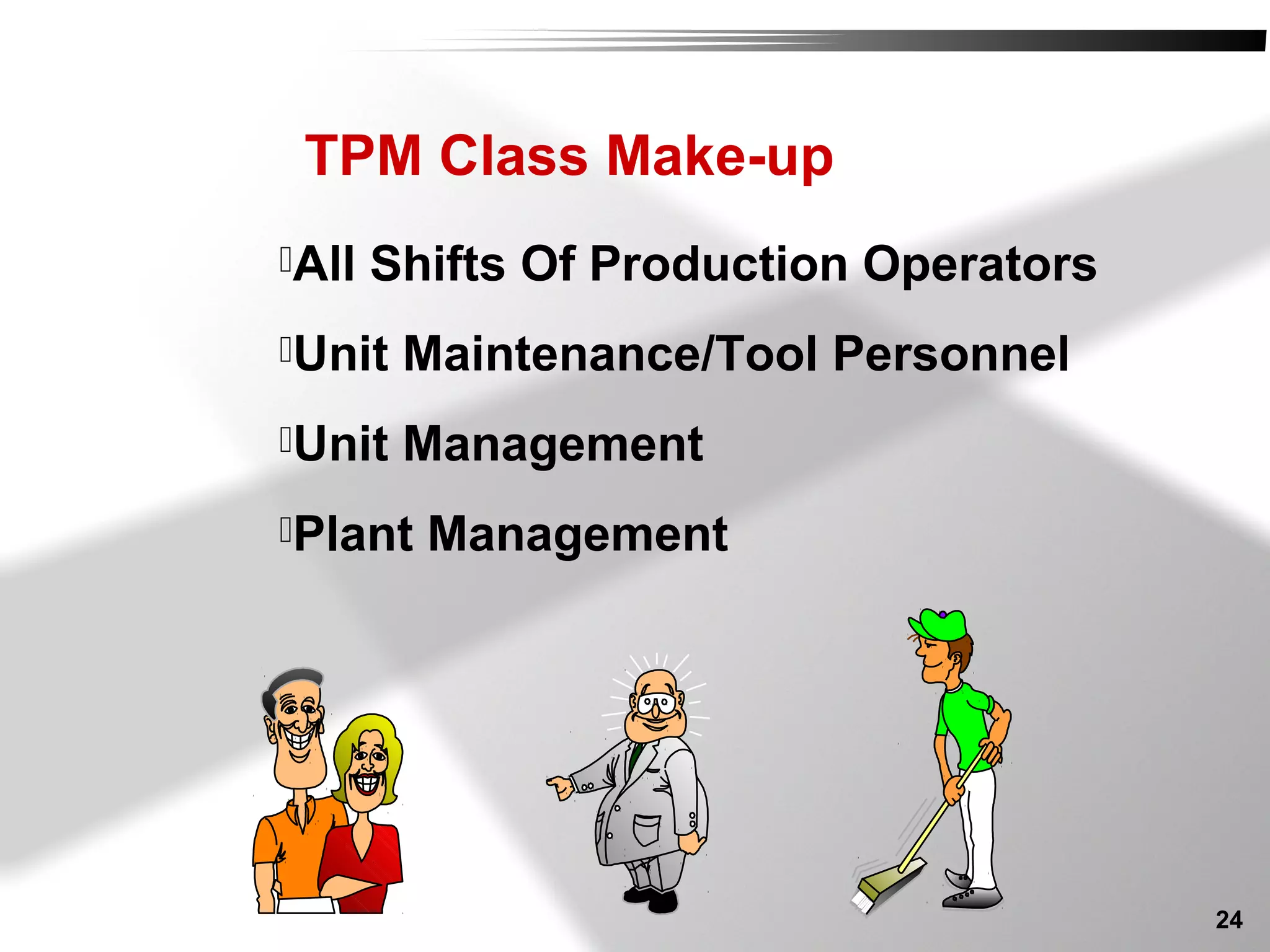 TPM Class Make-up

All Shifts Of Production Operators

Unit Maintenance/Tool Personnel

Unit Management

Plant Management

24